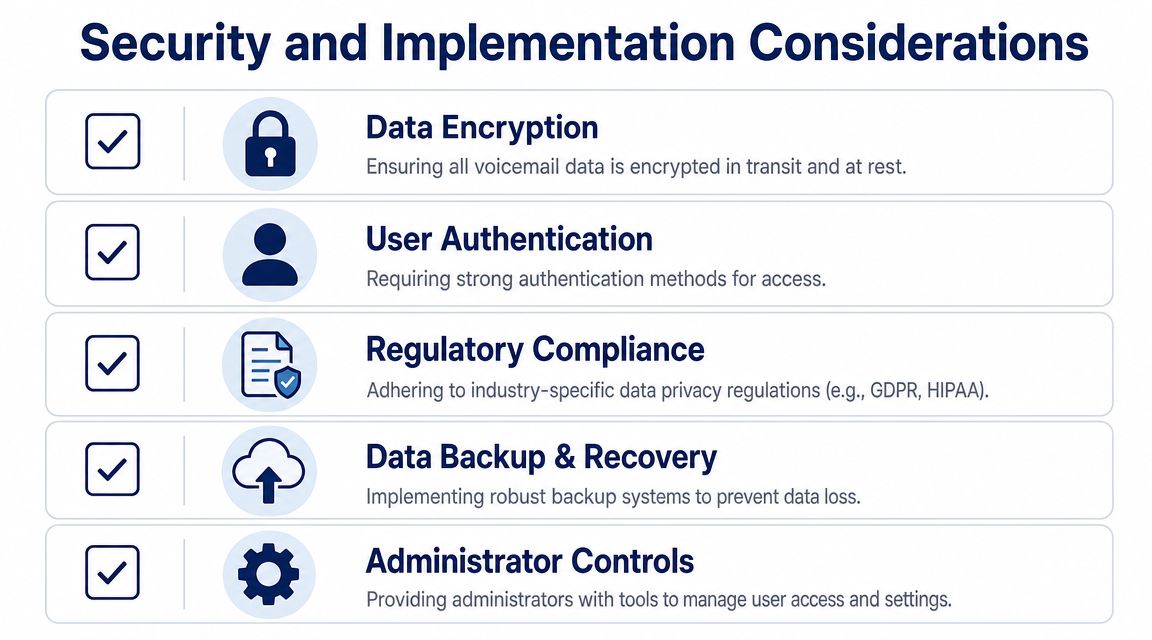 Security and Implementation Considerations

Data Encryption
Ensuring all voicemail data is encrypted in transit and at rest.

User Authentication
Requiring strong authentication methods for access.

Regulatory Compliance
Adhering to industry-specific data privacy regulations (e.g., GDPR, HIPAA).

Data Backup & Recovery
Implementing robust backup systems to prevent data loss.

Administrator Controls
Providing administrators with tools to manage user access and settings.